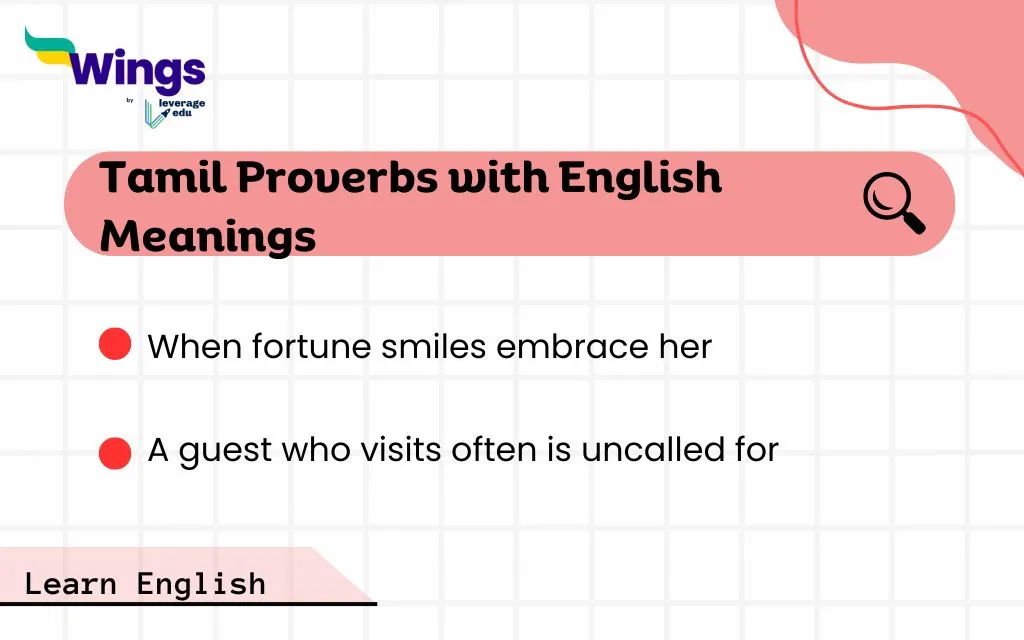 Wings
by
leverage edu

Tamil Proverbs with English Meanings

When fortune smiles embrace her

A guest who visits often is uncalled for

Learn English